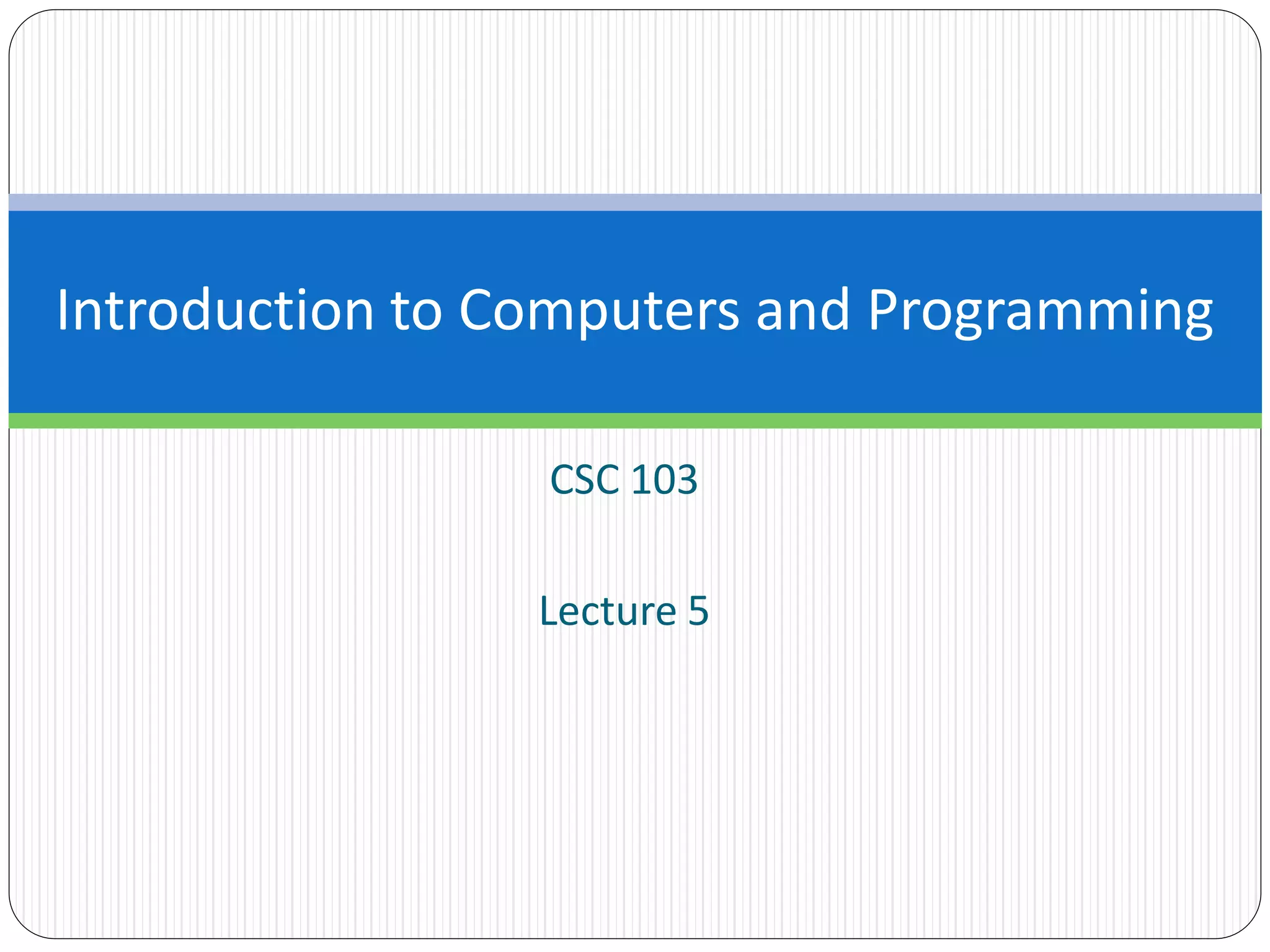 Introduction to Computers and Programming

CSC 103

Lecture 5